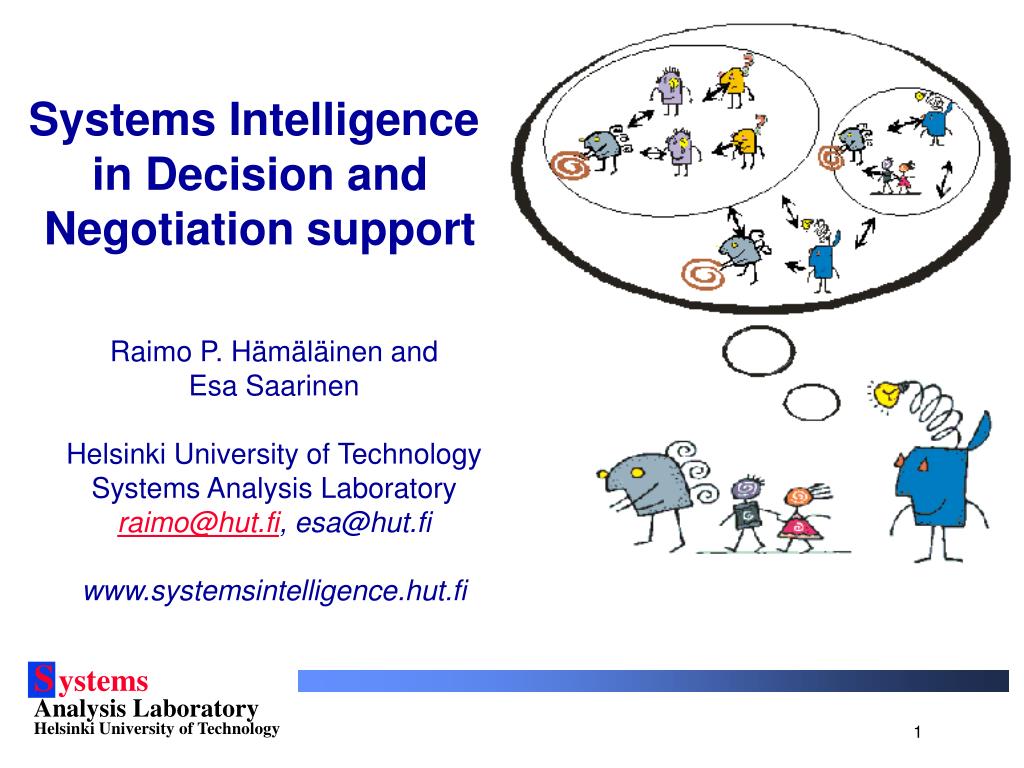 Systems Intelligence in Decision and Negotiation support

Raimo P. Hämäläinen and Esa Saarinen

Helsinki University of Technology
Systems Analysis Laboratory
raimo@hut.fi, esa@hut.fi

www.systemsintelligence.hut.fi

Systems
Analysis Laboratory
Helsinki University of Technology

1